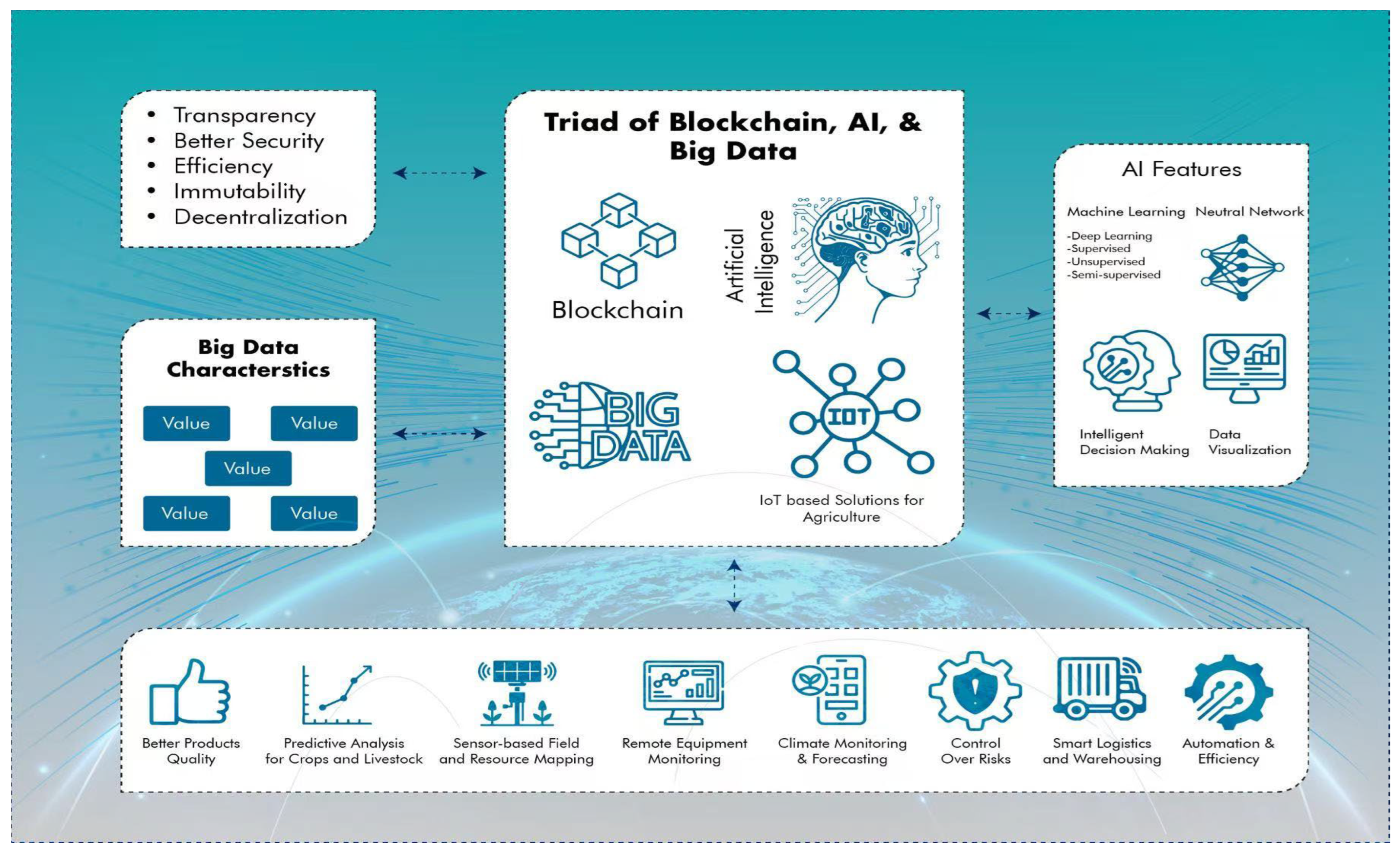 • Transparency
• Better Security
• Efficiency
• Immutability
• Decentralization

Big Data Characterstics

Value

Value

Value

Value

Value

Triad of Blockchain, AI, & Big Data

Blockchain

Artificial Intelligence

BIG DATA

IOT

IoT based Solutions for Agriculture

AI Features

Machine Learning

-Deep Learning
-Supervised
-Unsupervised
-Semi-supervised

Neutral Network

Intelligent Decision Making

Data Visualization

Better Products Quality

Predictive Analysis for Crops and Livestock

Sensor-based Field and Resource Mapping

Remote Equipment Monitoring

Climate Monitoring & Forecasting

Control Over Risks

Smart Logistics and Warehousing

Automation & Efficiency